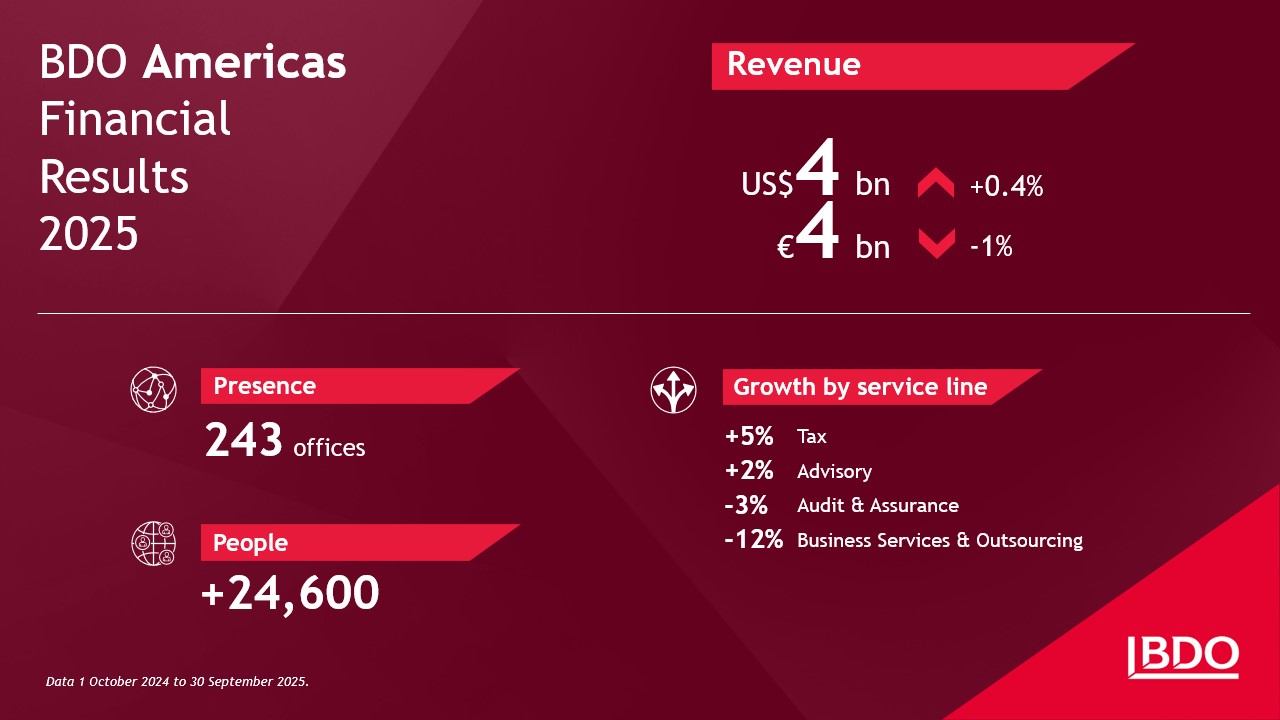 BDO Americas Financial Results 2025

Revenue

US$4 bn +0.4%
€4 bn -1%

Presence
243 offices

People
+24,600

Growth by service line
+5% Tax
+2% Advisory
-3% Audit & Assurance
-12% Business Services & Outsourcing

Data 1 October 2024 to 30 September 2025.

BDO